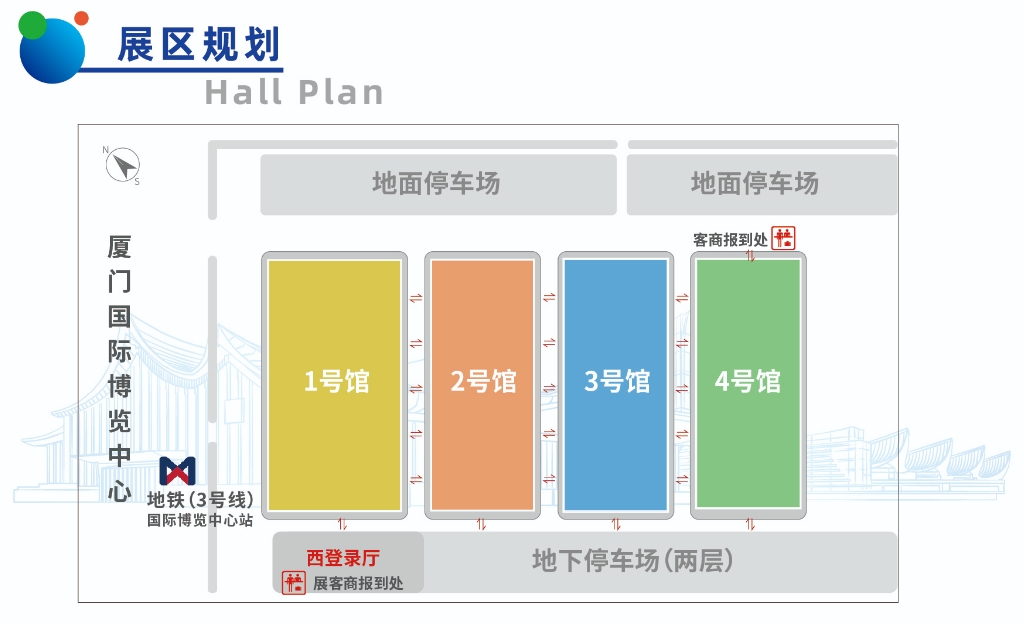 展区规划
Hall Plan

N
S

地面停车场
地面停车场

客商报到处

厦门国际博览中心

1号馆
2号馆
3号馆
4号馆

地铁(3号线)
国际博览中心站

西登录厅
展客商报到处

地下停车场(两层)